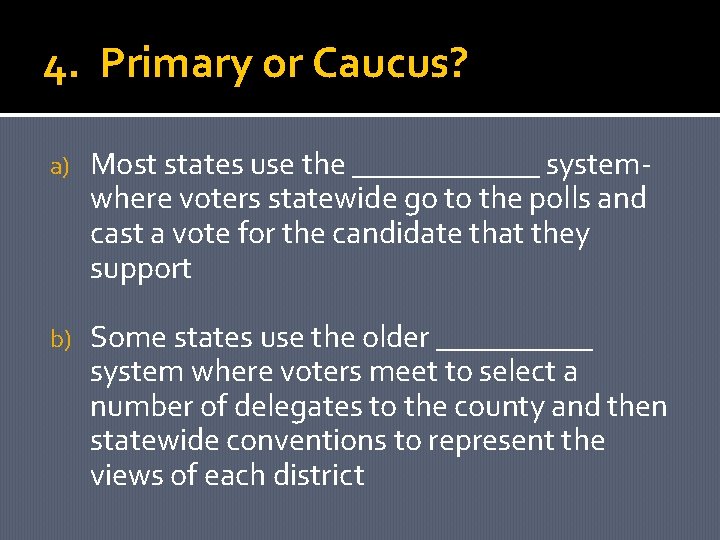 4. Primary or Caucus?

a) Most states use the ____________ system- where voters statewide go to the polls and cast a vote for the candidate that they support

b) Some states use the older __________ system where voters meet to select a number of delegates to the county and then statewide conventions to represent the views of each district